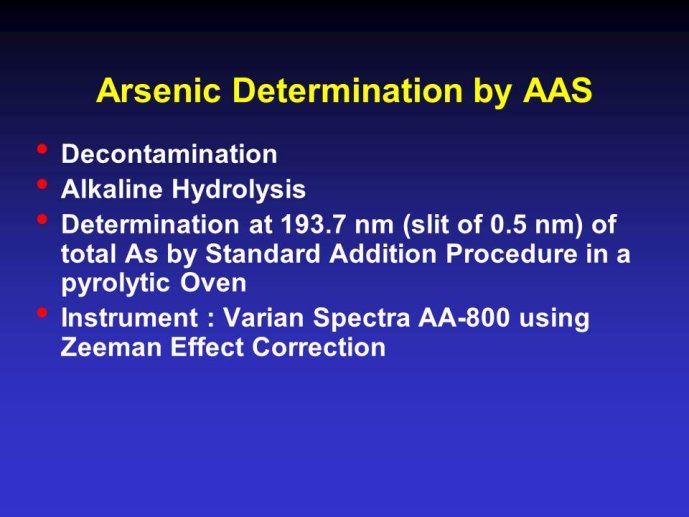 Arsenic Determination by AAS

• Decontamination
• Alkaline Hydrolysis
• Determination at 193.7 nm (slit of 0.5 nm) of total As by Standard Addition Procedure in a pyrolytic Oven
• Instrument : Varian Spectra AA-800 using Zeeman Effect Correction